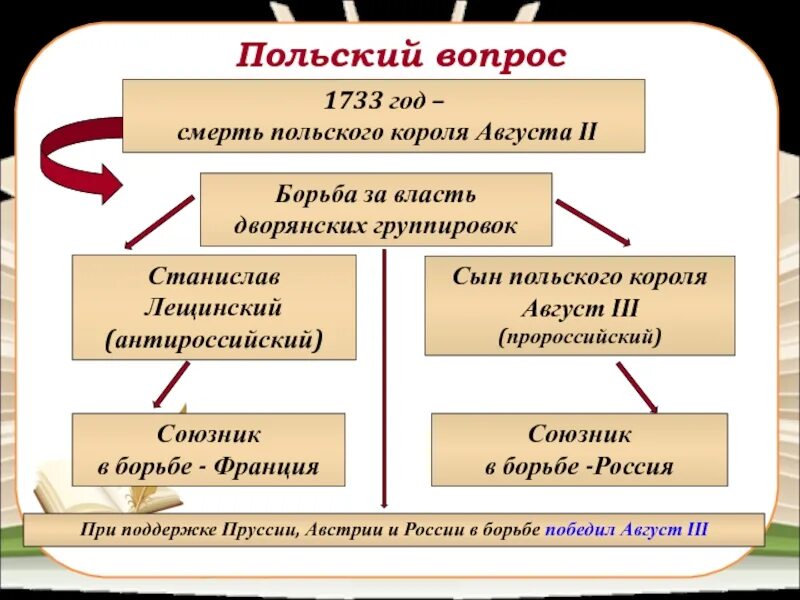 Польский вопрос

1733 год –
смерть польского короля Августа II

Борьба за власть
дворянских группировок

Станислав
Лещинский
(антироссийский)

Сын польского короля
Август III
(пророссийский)

Союзник
в борьбе - Франция

Союзник
в борьбе -Россия

При поддержке Пруссии, Австрии и России в борьбе победил Август III